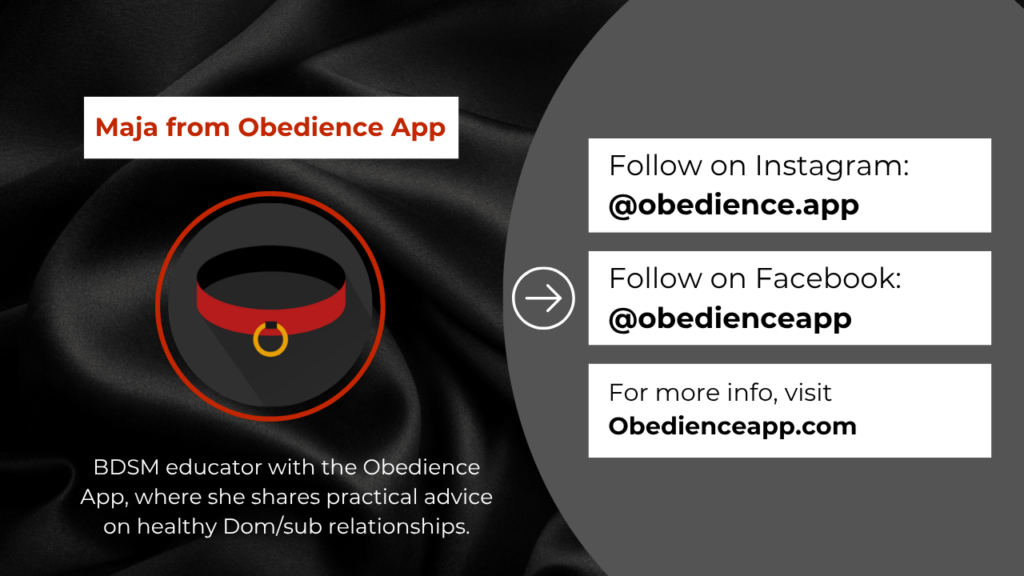 Maja from Obedience App

BDSM educator with the Obedience App, where she shares practical advice on healthy Dom/sub relationships.

Follow on Instagram:
@obedience.app

Follow on Facebook:
@obedienceapp

For more info, visit
Obedienceapp.com